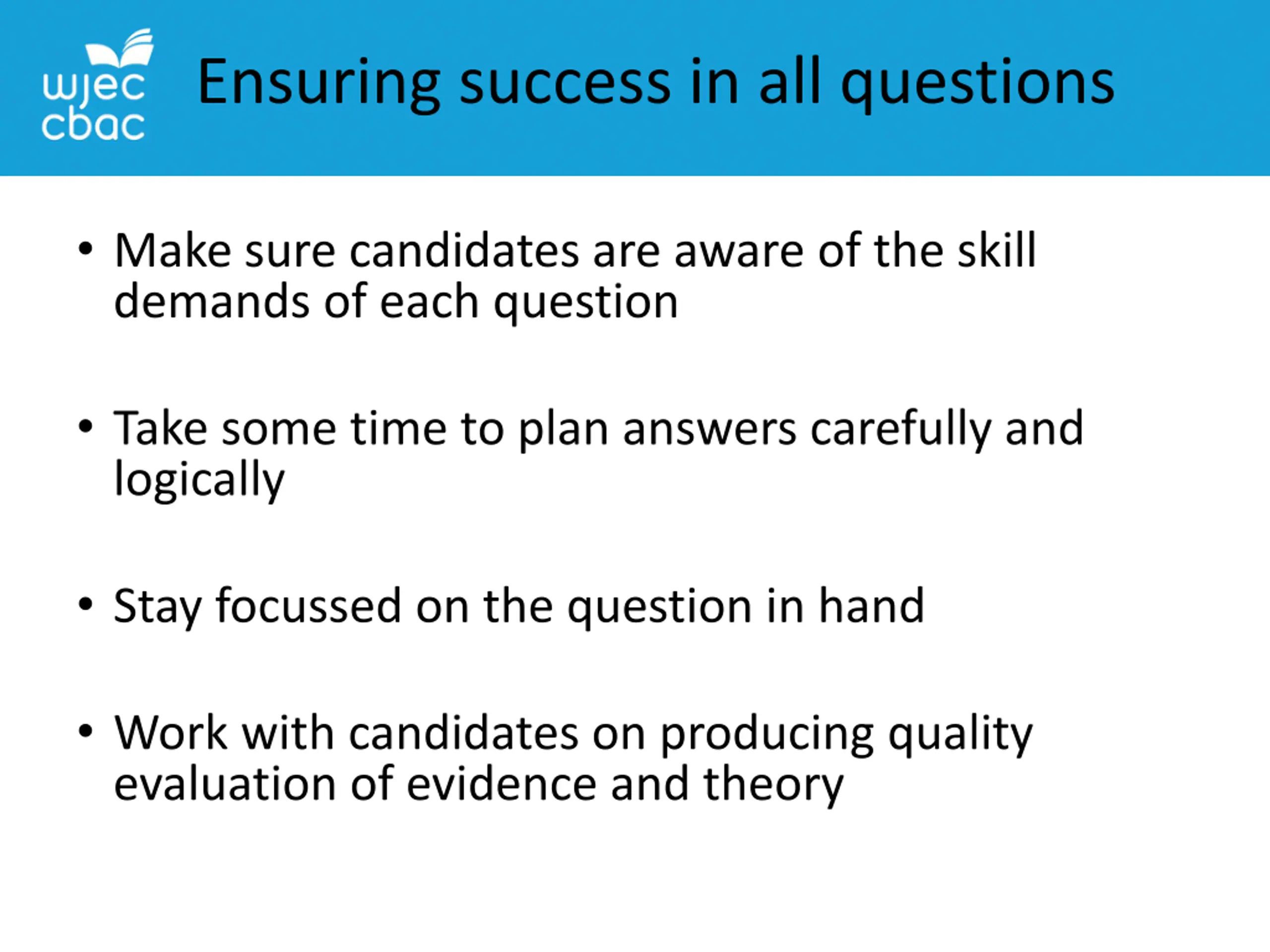 wjec cbac

Ensuring success in all questions

• Make sure candidates are aware of the skill demands of each question

• Take some time to plan answers carefully and logically

• Stay focussed on the question in hand

• Work with candidates on producing quality evaluation of evidence and theory